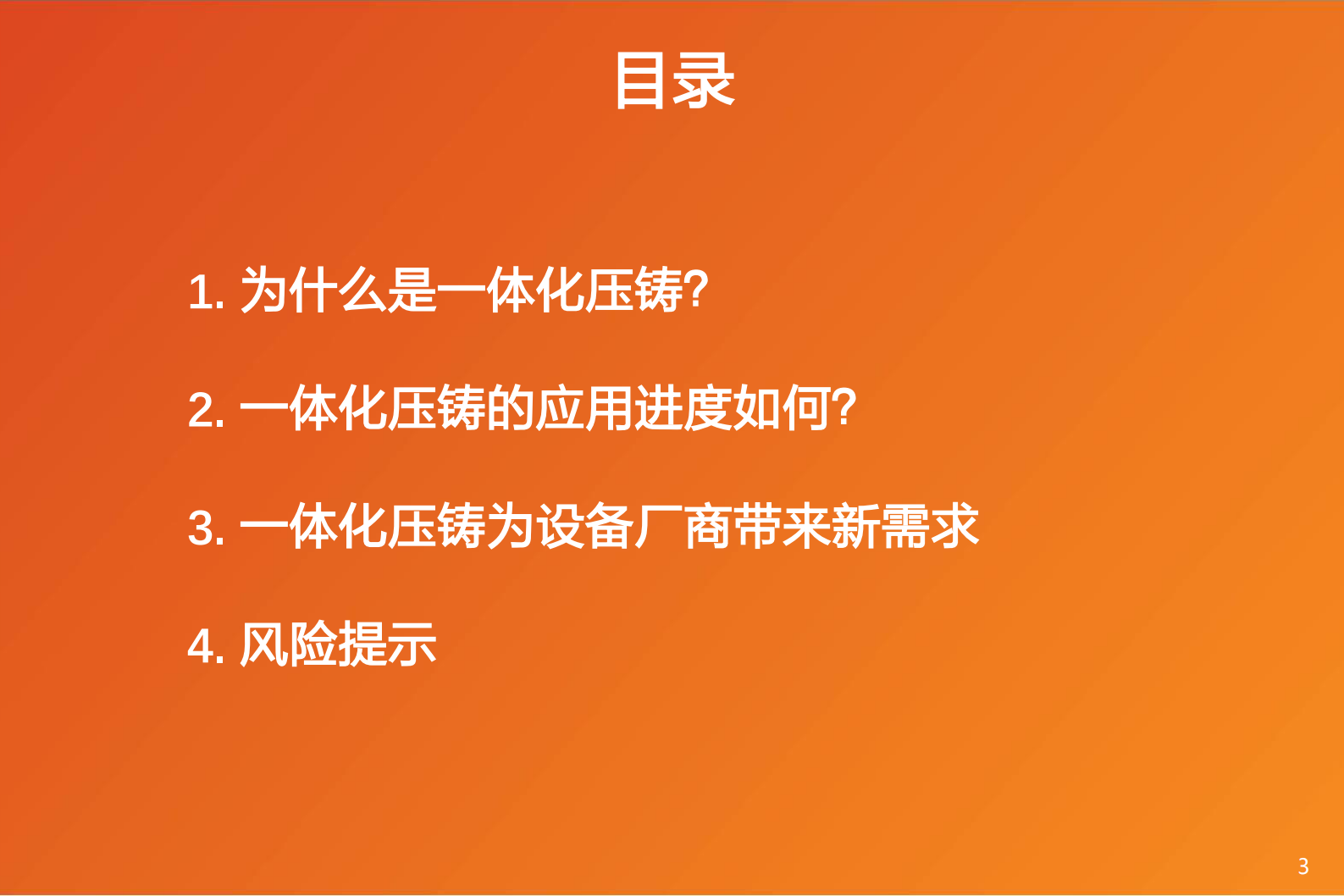 目录

1. 为什么是一体化压铸?

2. 一体化压铸的应用进度如何?

3. 一体化压铸为设备厂商带来新需求

4. 风险提示

3